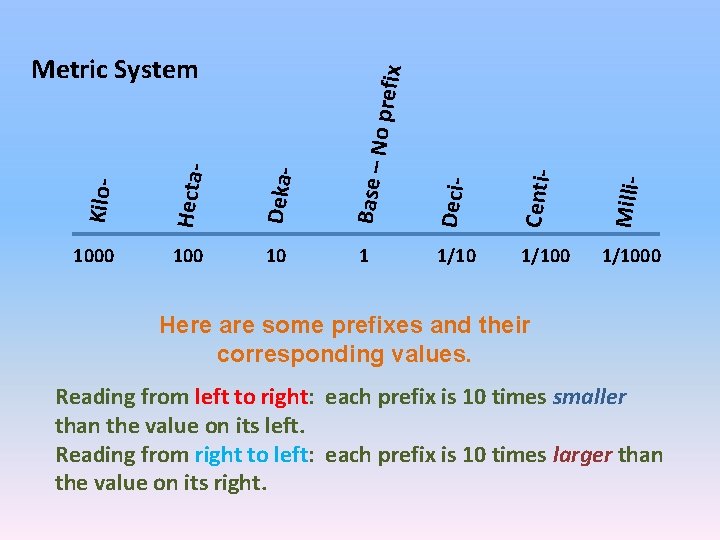 Metric System

Kilo- Hecta- Deka- Base -- No prefix Deci- Centi- Milli-

1000 100 10 1 1/10 1/100 1/1000

Here are some prefixes and their corresponding values.

Reading from left to right: each prefix is 10 times smaller than the value on its left.
Reading from right to left: each prefix is 10 times larger than the value on its right.